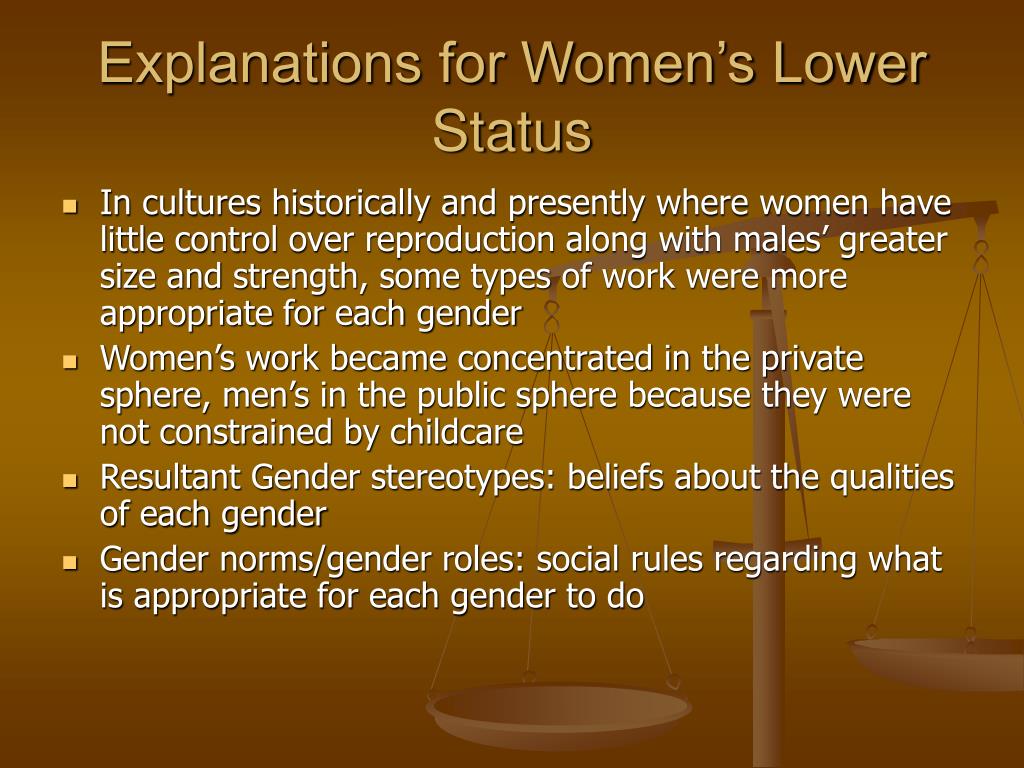 Explanations for Women’s Lower Status

- In cultures historically and presently where women have little control over reproduction along with males’ greater size and strength, some types of work were more appropriate for each gender
- Women’s work became concentrated in the private sphere, men’s in the public sphere because they were not constrained by childcare
- Resultant Gender stereotypes: beliefs about the qualities of each gender
- Gender norms/gender roles: social rules regarding what is appropriate for each gender to do